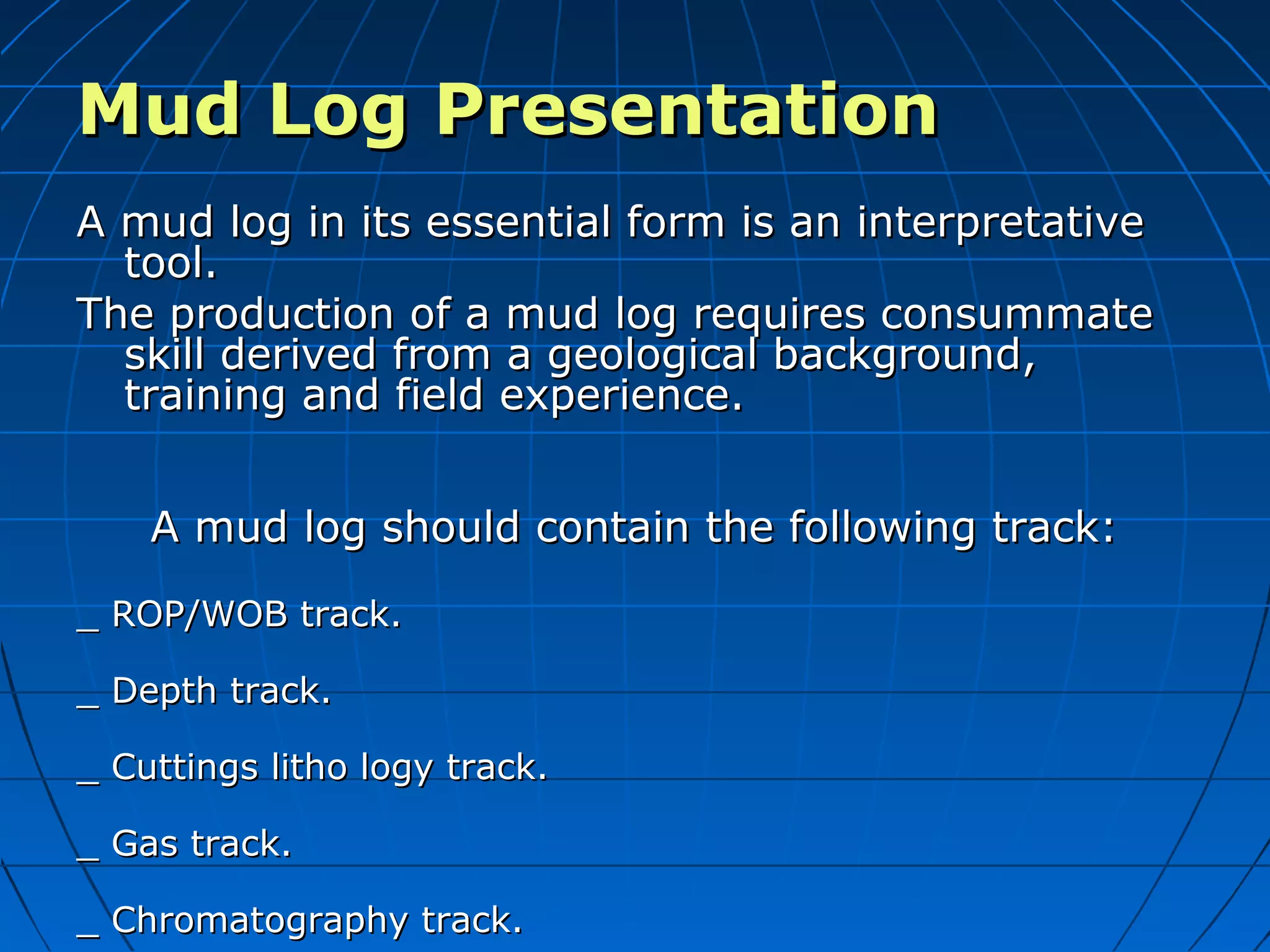 Mud Log Presentation

A mud log in its essential form is an interpretative tool.

The production of a mud log requires consummate skill derived from a geological background, training and field experience.

A mud log should contain the following track:

_ ROP/WOB track.

_ Depth track.

_ Cuttings litho logy track.

_ Gas track.

_ Chromatography track.